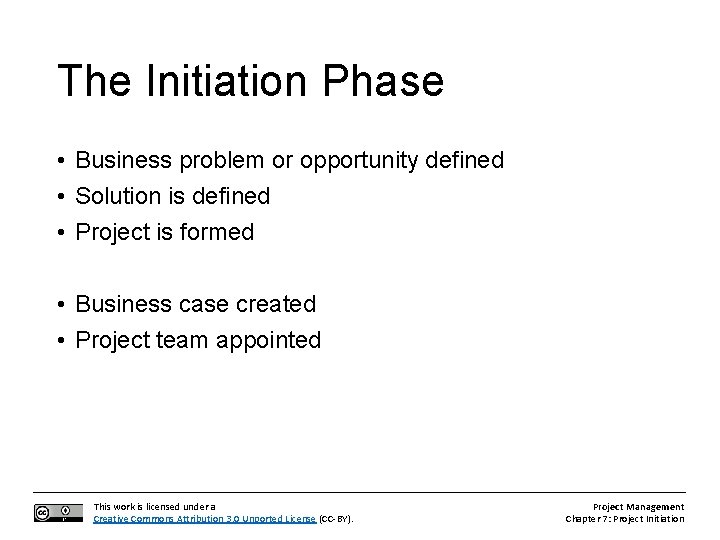 The Initiation Phase

• Business problem or opportunity defined
• Solution is defined
• Project is formed

• Business case created
• Project team appointed

This work is licensed under a Creative Commons Attribution 3.0 Unported License (CC-BY).

Project Management
Chapter 7: Project Initiation